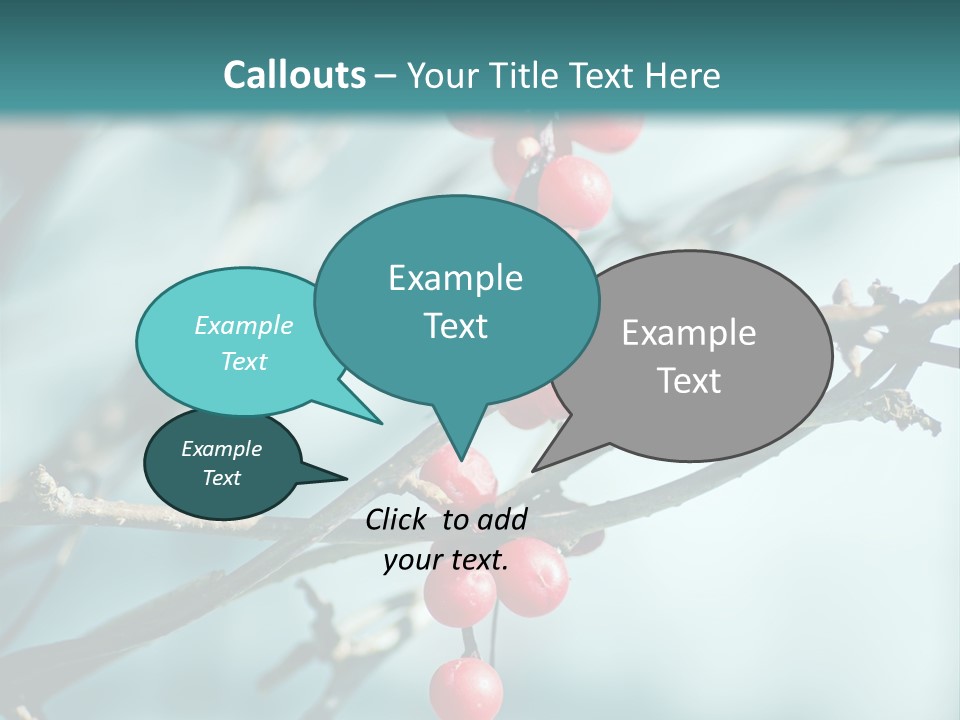 Callouts – Your Title Text Here

Example Text

Example Text

Example Text

Example Text

Click to add your text.